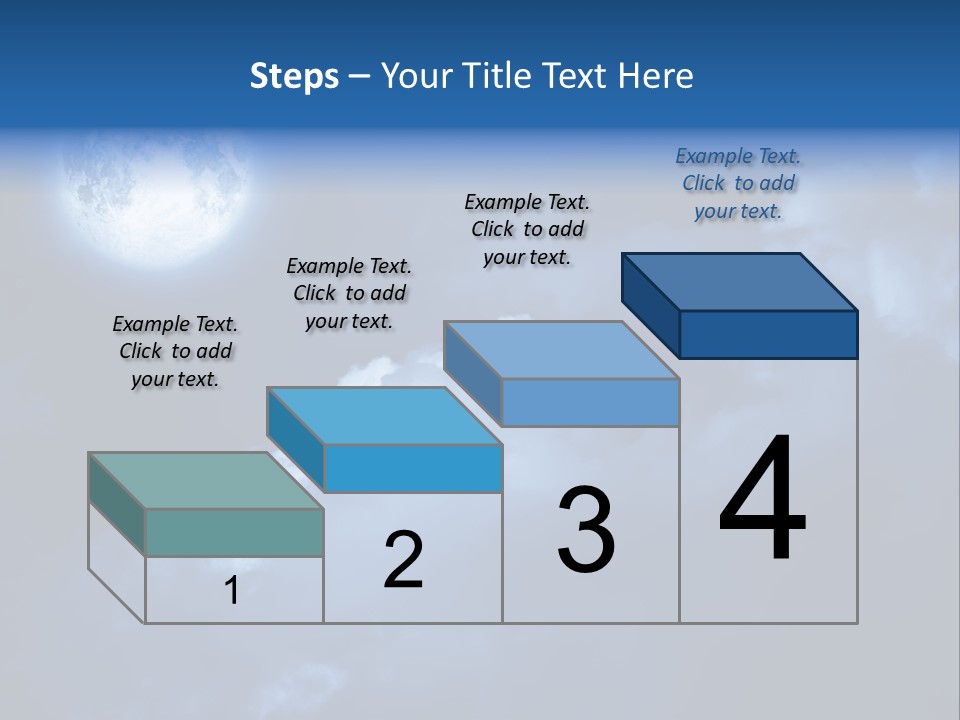 Steps – Your Title Text Here

Example Text. Click to add your text.

Example Text. Click to add your text.

Example Text. Click to add your text.

Example Text. Click to add your text.

1

2

3

4